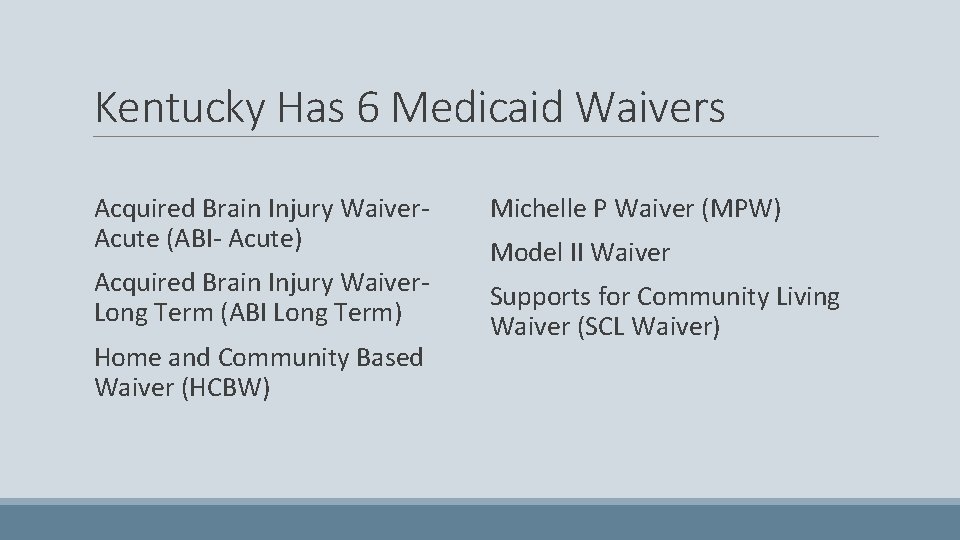 Kentucky Has 6 Medicaid Waivers

Acquired Brain Injury Waiver-Acute (ABI- Acute)

Acquired Brain Injury Waiver-Long Term (ABI Long Term)

Home and Community Based Waiver (HCBW)

Michelle P Waiver (MPW)

Model II Waiver

Supports for Community Living Waiver (SCL Waiver)